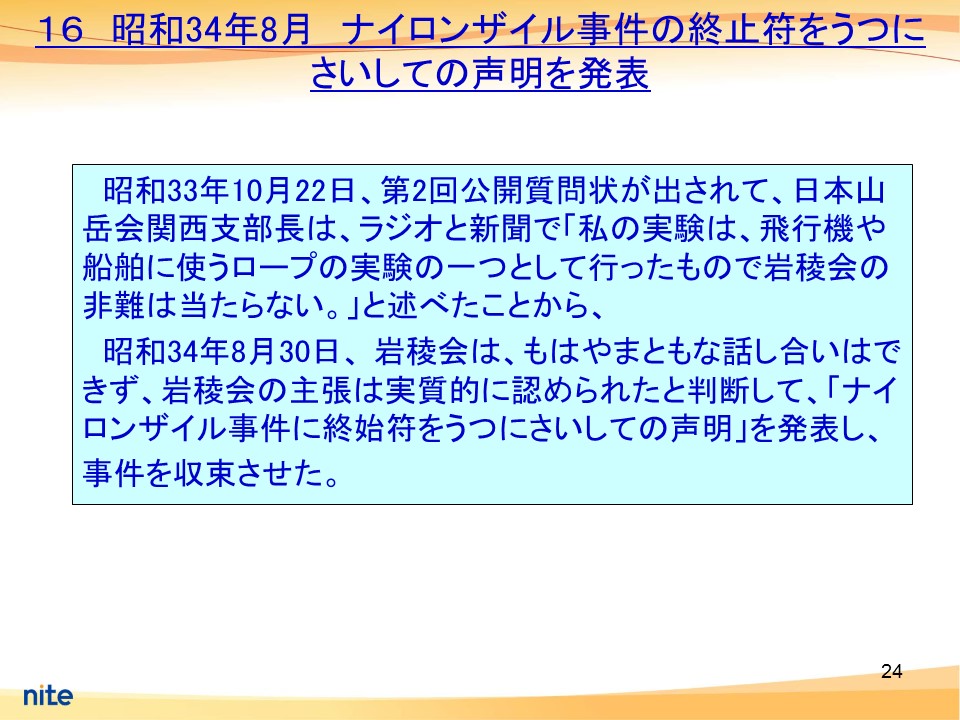 １６　昭和34年8月　ナイロンザイル事件の終止符をうつにさいしての声明を発表

昭和33年10月22日、第2回公開質問状が出されて、日本山岳会関西支部長は、ラジオと新聞で「私の実験は、飛行機や船舶に使うロープの実験の一つとして行ったもので岩稜会の非難は当たらない。」と述べたことから、

昭和34年8月30日、岩稜会は、もはやまともな話し合いはできず、岩稜会の主張は実質的に認められたと判断して、「ナイロンザイル事件に終始符をうつにさいしての声明」を発表し、事件を収束させた。

24

nite